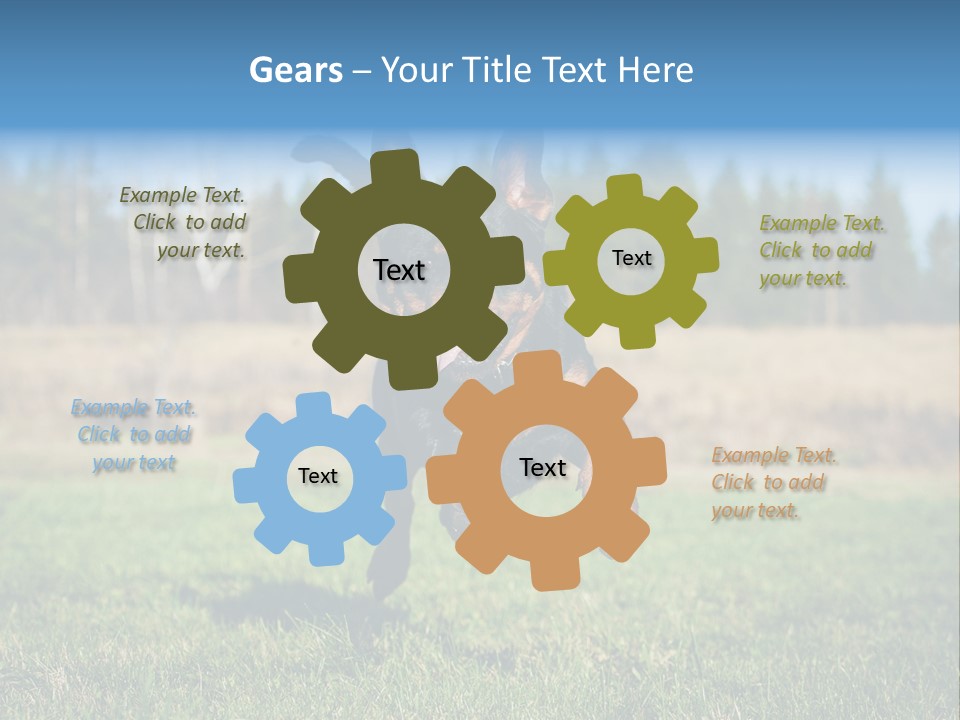 Gears – Your Title Text Here

Example Text. Click to add your text.

Text

Text

Example Text. Click to add your text.

Example Text. Click to add your text

Text

Text

Example Text. Click to add your text.